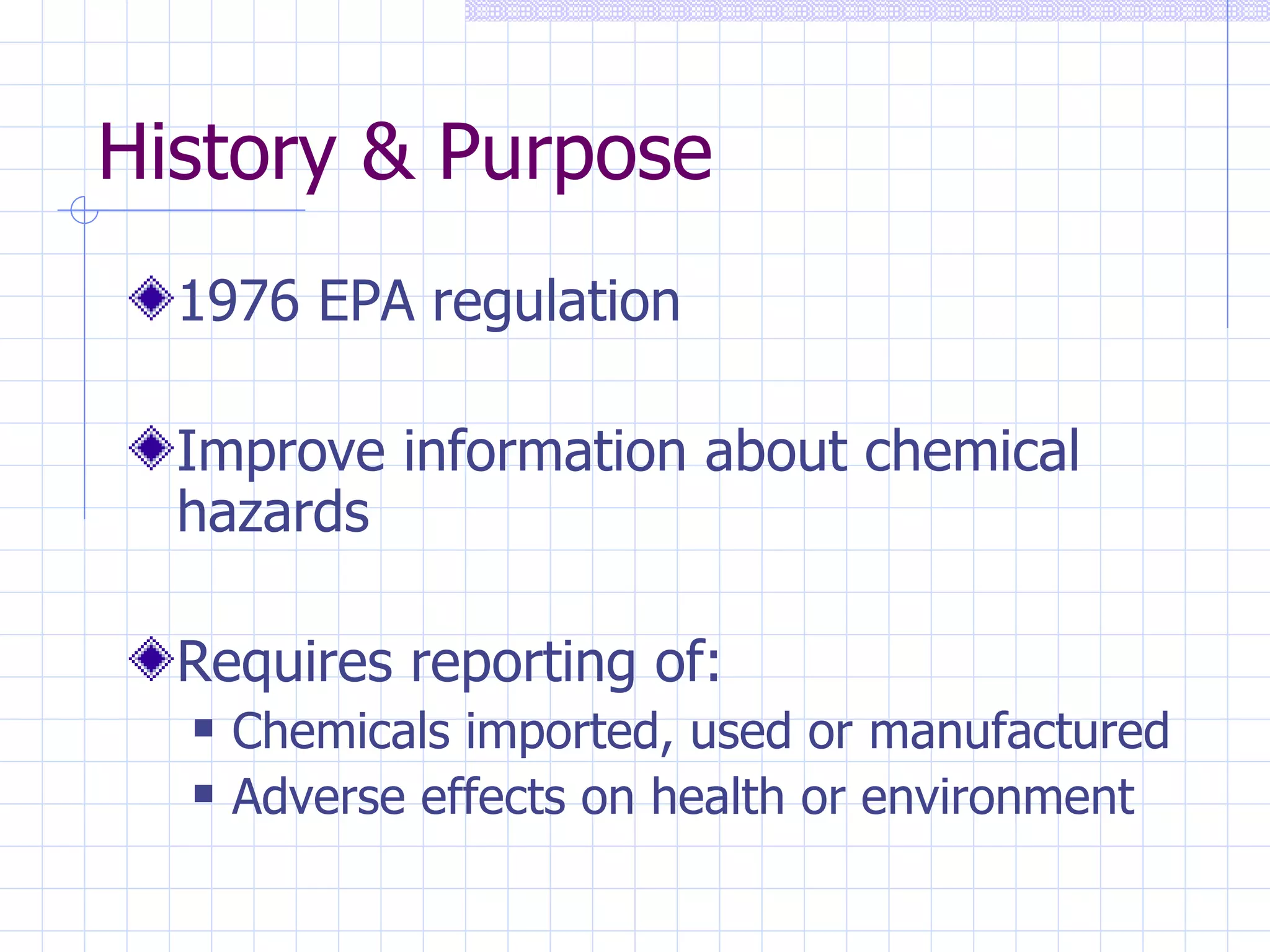 History & Purpose

1976 EPA regulation

Improve information about chemical hazards

Requires reporting of:

Chemicals imported, used or manufactured

Adverse effects on health or environment